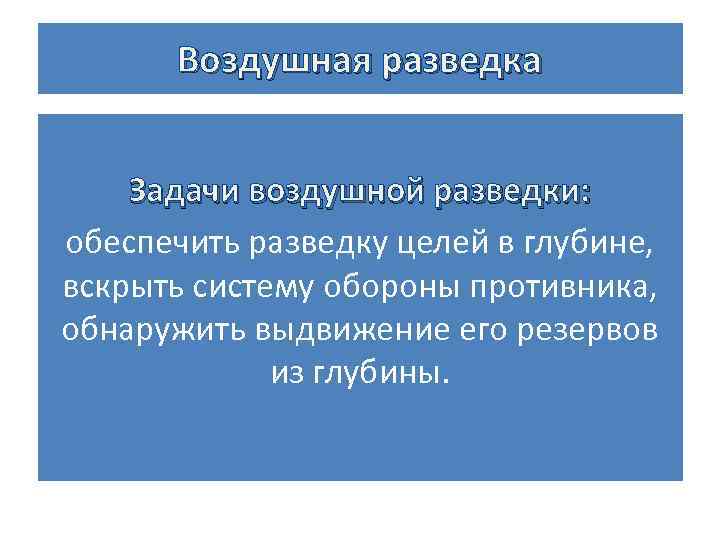 Воздушная разведка

Задачи воздушной разведки:
обеспечить разведку целей в глубине, вскрыть систему обороны противника, обнаружить выдвижение его резервов из глубины.